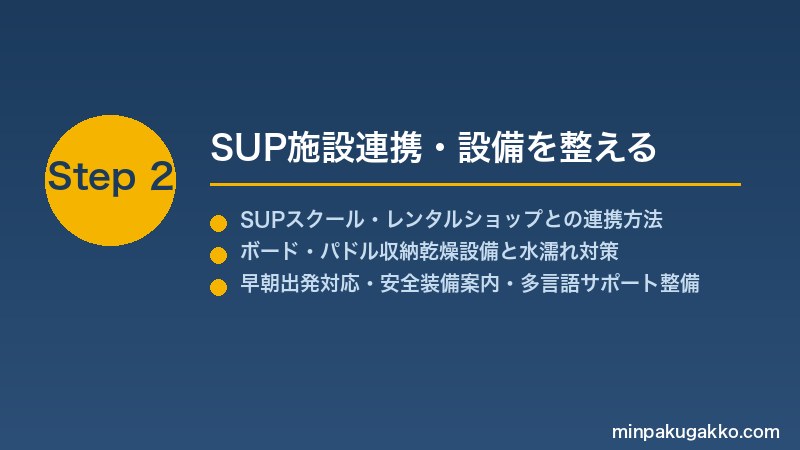 Step 2

SUP施設連携・設備を整える

SUPスクール・レンタルショップとの連携方法
ボード・パドル収納乾燥設備と水濡れ対策
早朝出発対応・安全装備案内・多言語サポート整備

minpakugakko.com